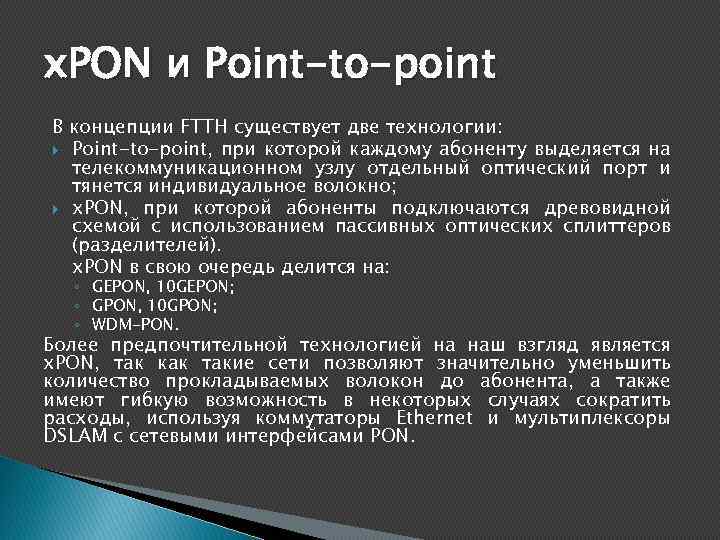 xPON и Point-to-point

В концепции FTTH существует две технологии:

Point-to-point, при которой каждому абоненту выделяется на телекоммуникационном узлу отдельный оптический порт и тянется индивидуальное волокно;

xPON, при которой абоненты подключаются древовидной схемой с использованием пассивных оптических сплиттеров (разделителей).

xPON в свою очередь делится на:
GEPON, 10GEPON;
GPON, 10GPON;
WDM-PON.

Более предпочтительной технологией на наш взгляд является xPON, так как такие сети позволяют значительно уменьшить количество прокладываемых волокон до абонента, а также имеют гибкую возможность в некоторых случаях сократить расходы, используя коммутаторы Ethernet и мультиплексоры DSLAM с сетевыми интерфейсами PON.